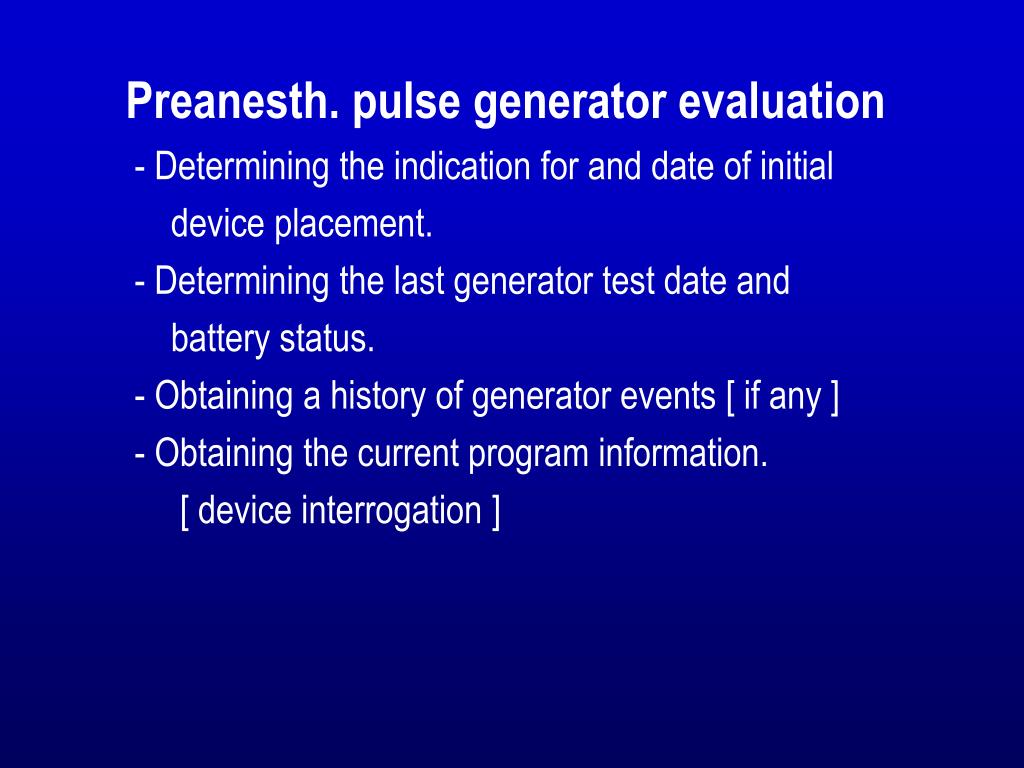 Preanesth. pulse generator evaluation

- Determining the indication for and date of initial device placement.

- Determining the last generator test date and battery status.

- Obtaining a history of generator events [ if any ]

- Obtaining the current program information. [ device interrogation ]